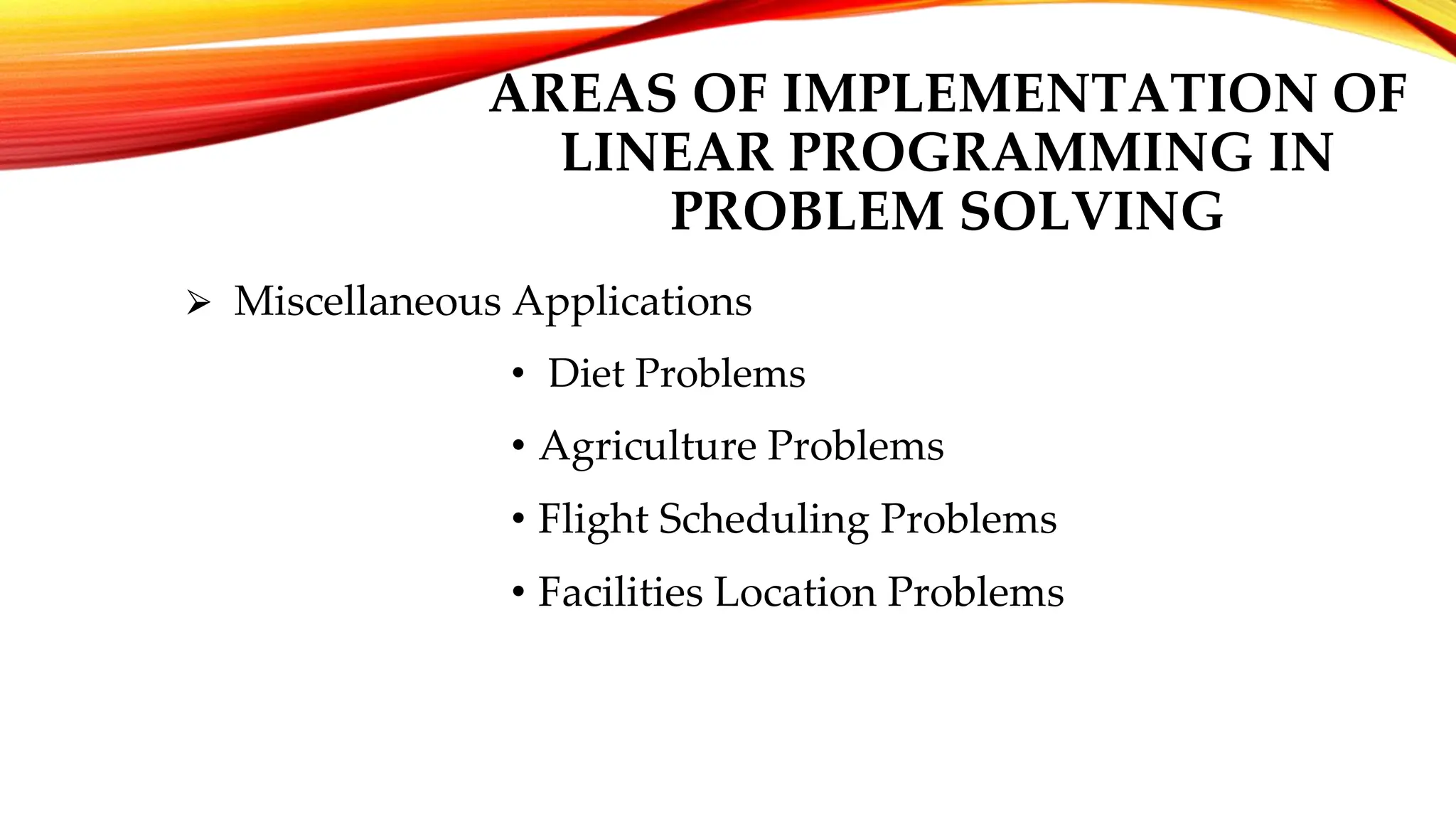 AREAS OF IMPLEMENTATION OF LINEAR PROGRAMMING IN PROBLEM SOLVING

➢ Miscellaneous Applications

• Diet Problems

• Agriculture Problems

• Flight Scheduling Problems

• Facilities Location Problems